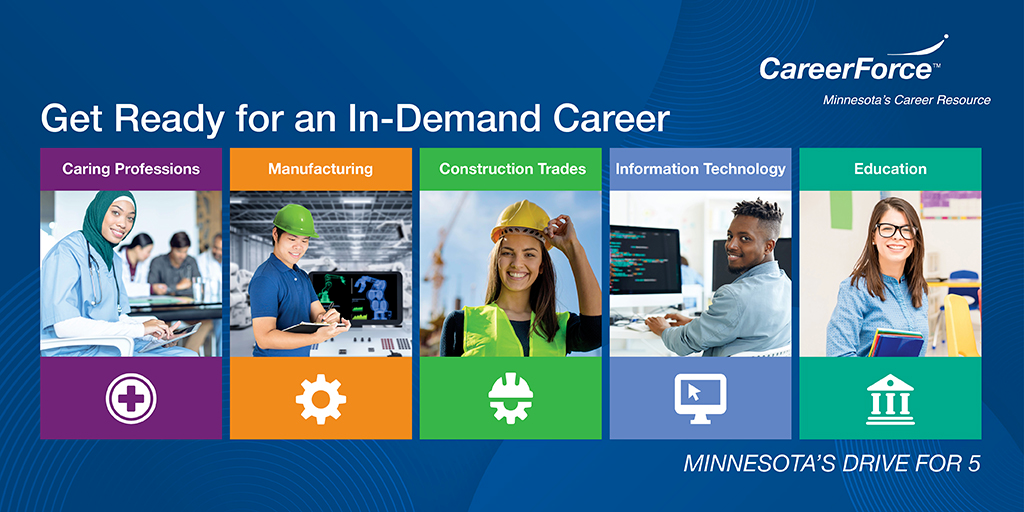 CareerForce™
Minnesota's Career Resource

Get Ready for an In-Demand Career

Caring Professions

Manufacturing

Construction Trades

Information Technology

Education

MINNESOTA'S DRIVE FOR 5